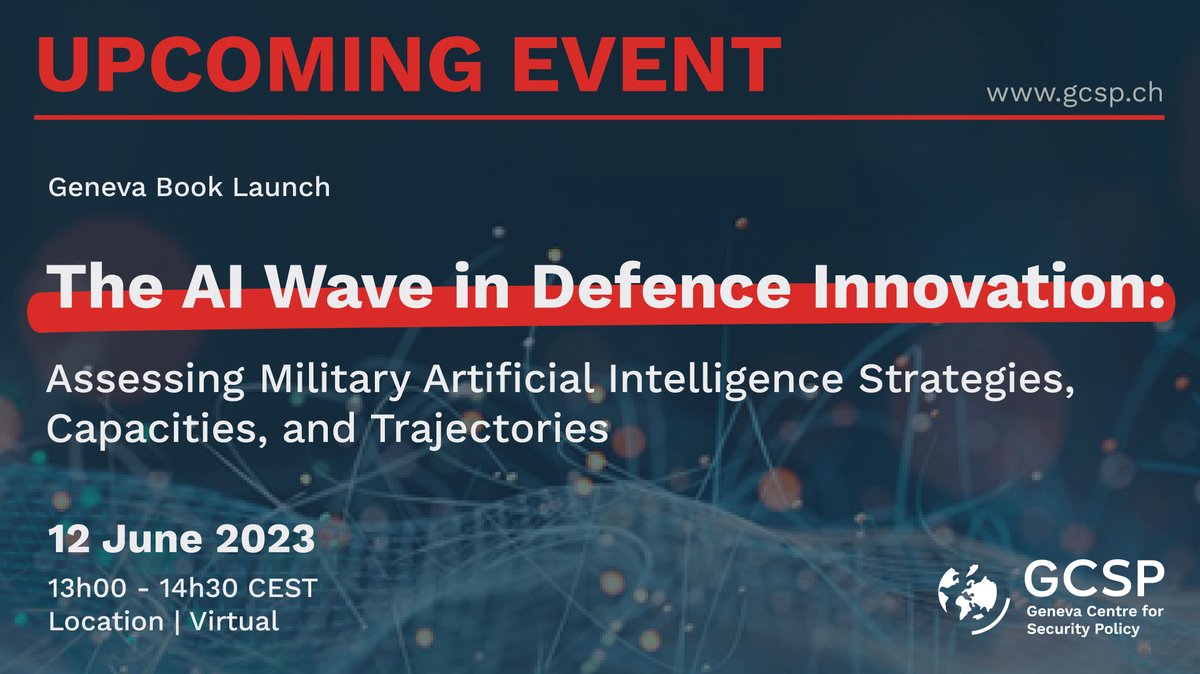 UPCOMING EVENT

www.gcsp.ch

Geneva Book Launch

The AI Wave in Defence Innovation:

Assessing Military Artificial Intelligence Strategies, Capacities, and Trajectories

12 June 2023

13h00 - 14h30 CEST
Location | Virtual

GCSP
Geneva Centre for Security Policy